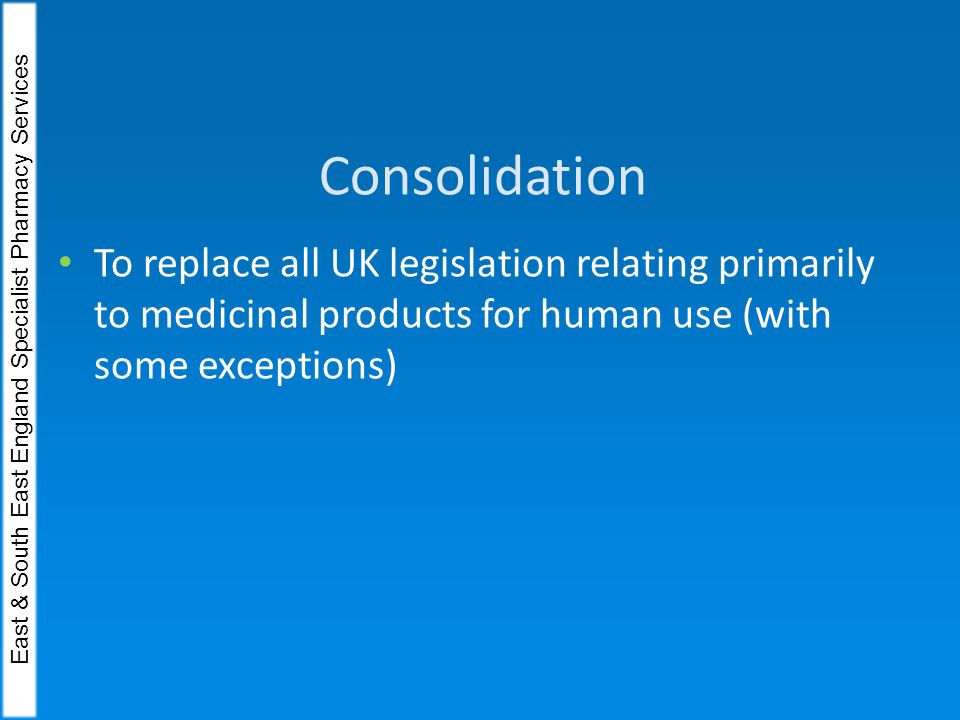 East & South East England Specialist Pharmacy Services

Consolidation

• To replace all UK legislation relating primarily to medicinal products for human use (with some exceptions)